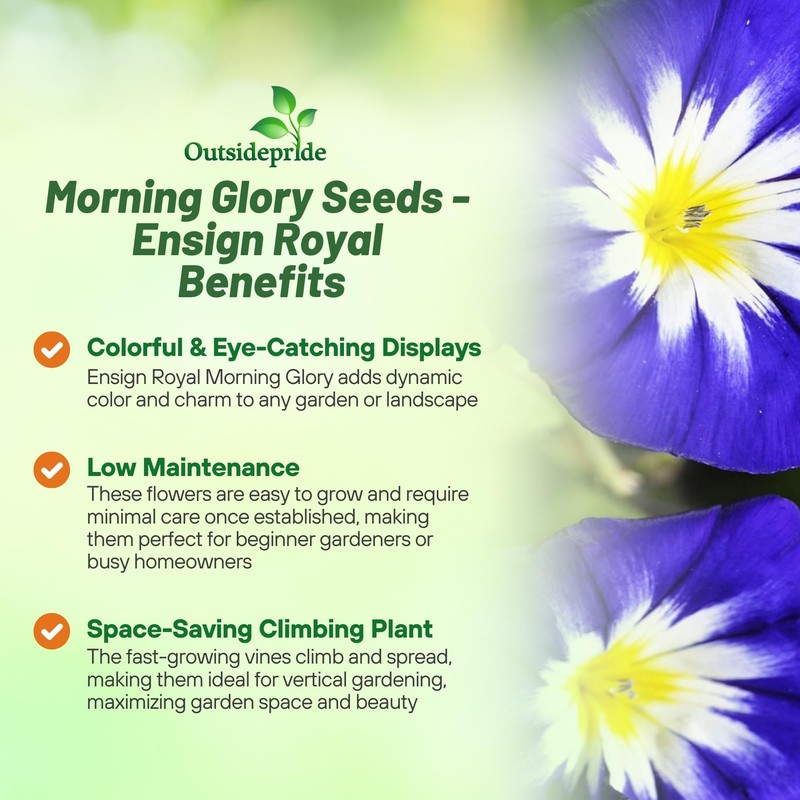 Outsidepride

Morning Glory Seeds - Ensign Royal Benefits

Colorful & Eye-Catching Displays
Ensign Royal Morning Glory adds dynamic color and charm to any garden or landscape

Low Maintenance
These flowers are easy to grow and require minimal care once established, making them perfect for beginner gardeners or busy homeowners

Space-Saving Climbing Plant
The fast-growing vines climb and spread, making them ideal for vertical gardening, maximizing garden space and beauty